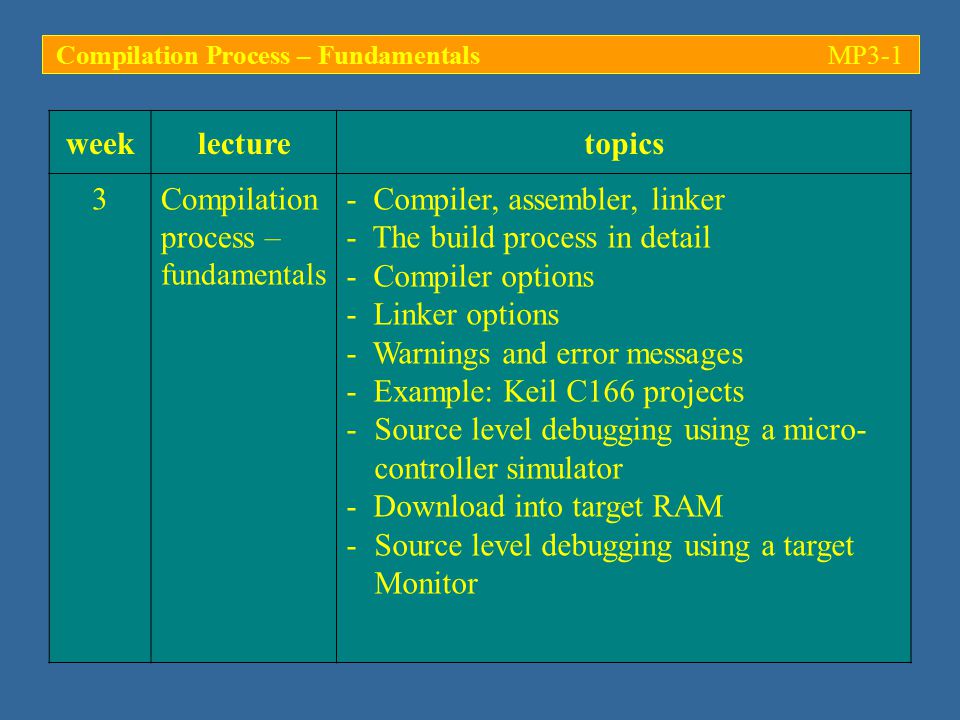 Compilation Process – Fundamentals MP3-1

| week | lecture | topics |
|---|---|---|
| 3 | Compilation process – fundamentals | - Compiler, assembler, linker<br>- The build process in detail<br>- Compiler options<br>- Linker options<br>- Warnings and error messages<br>- Example: Keil C166 projects<br>- Source level debugging using a microcontroller simulator<br>- Download into target RAM<br>- Source level debugging using a target Monitor |